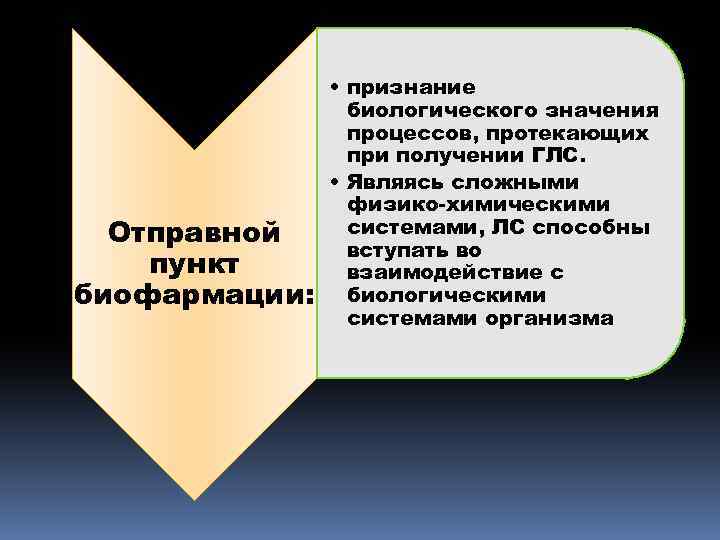 Отправной пункт биофармации:

• признание биологического значения процессов, протекающих при получении ГЛС.
• Являясь сложными физико-химическими системами, ЛС способны вступать во взаимодействие с биологическими системами организма